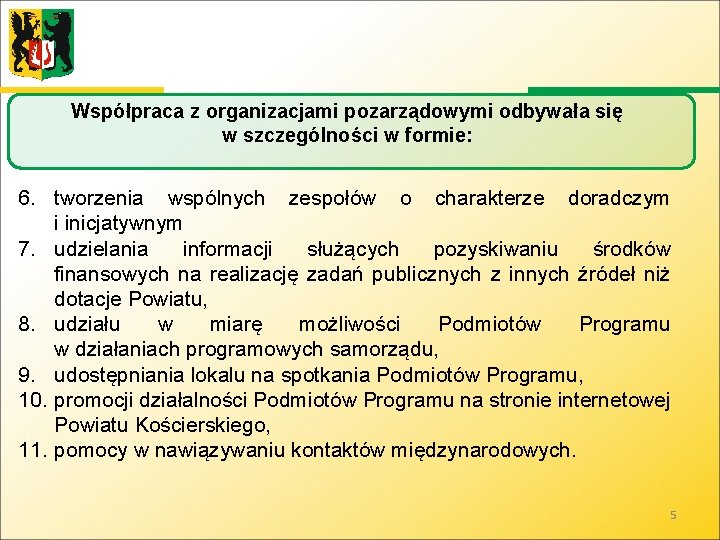 Współpraca z organizacjami pozarządowymi odbywała się w szczególności w formie:

6. tworzenia wspólnych zespołów o charakterze doradczym i inicjatywnym
7. udzielania informacji służących pozyskiwaniu środków finansowych na realizację zadań publicznych z innych źródeł niż dotacje Powiatu,
8. udziału w miarę możliwości Podmiotów Programu w działaniach programowych samorządu,
9. udostępniania lokalu na spotkania Podmiotów Programu,
10. promocji działalności Podmiotów Programu na stronie internetowej Powiatu Kościerskiego,
11. pomocy w nawiązywaniu kontaktów międzynarodowych.

5